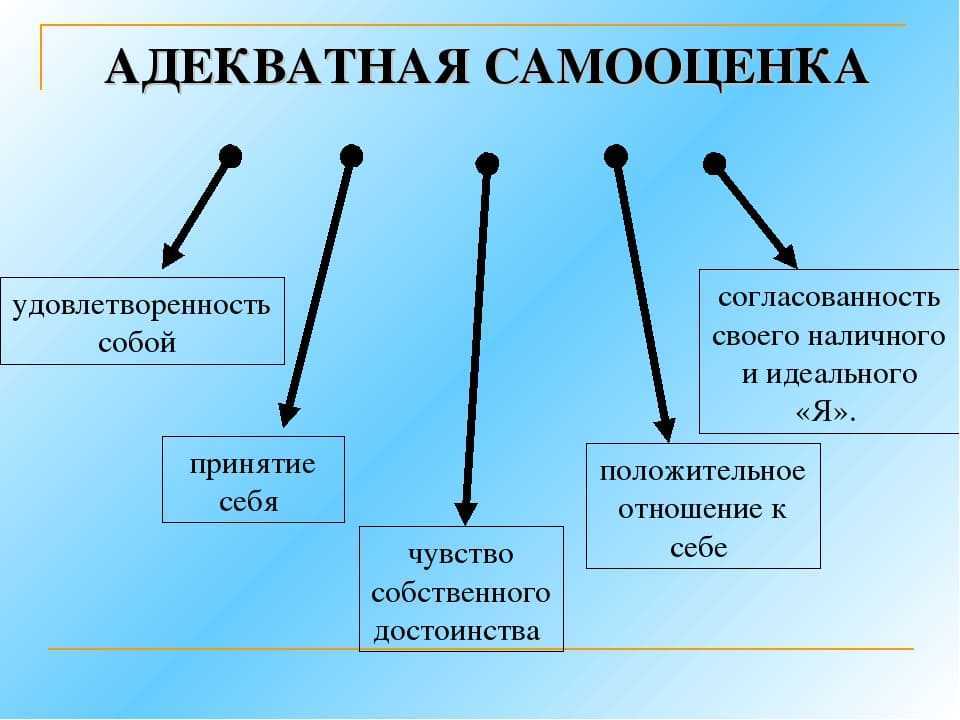 АДЕКВАТНАЯ САМООЦЕНКА

удовлетворенность собой

принятие себя

чувство собственного достоинства

положительное отношение к себе

согласованность своего наличного и идеального «Я».